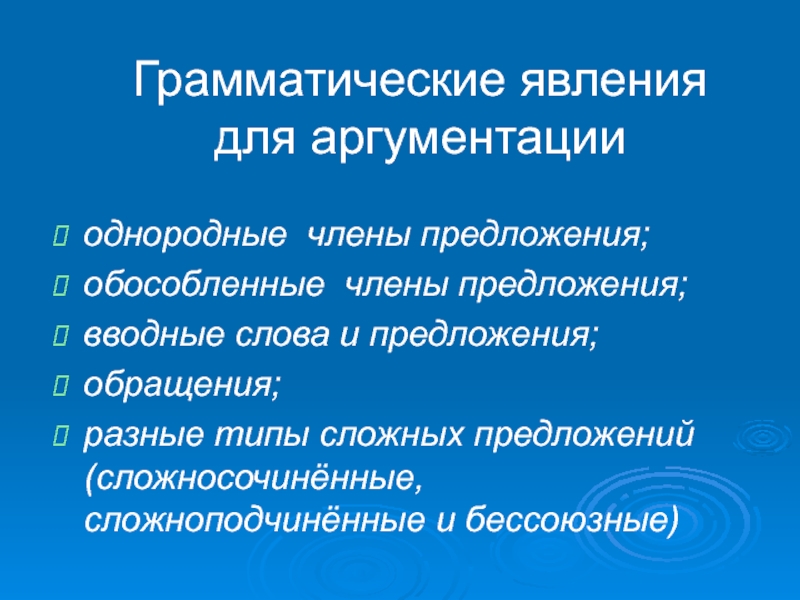 Грамматические явления для аргументации

однородные члены предложения;
обособленные члены предложения;
вводные слова и предложения;
обращения;
разные типы сложных предложений (сложносочинённые, сложноподчинённые и бессоюзные)